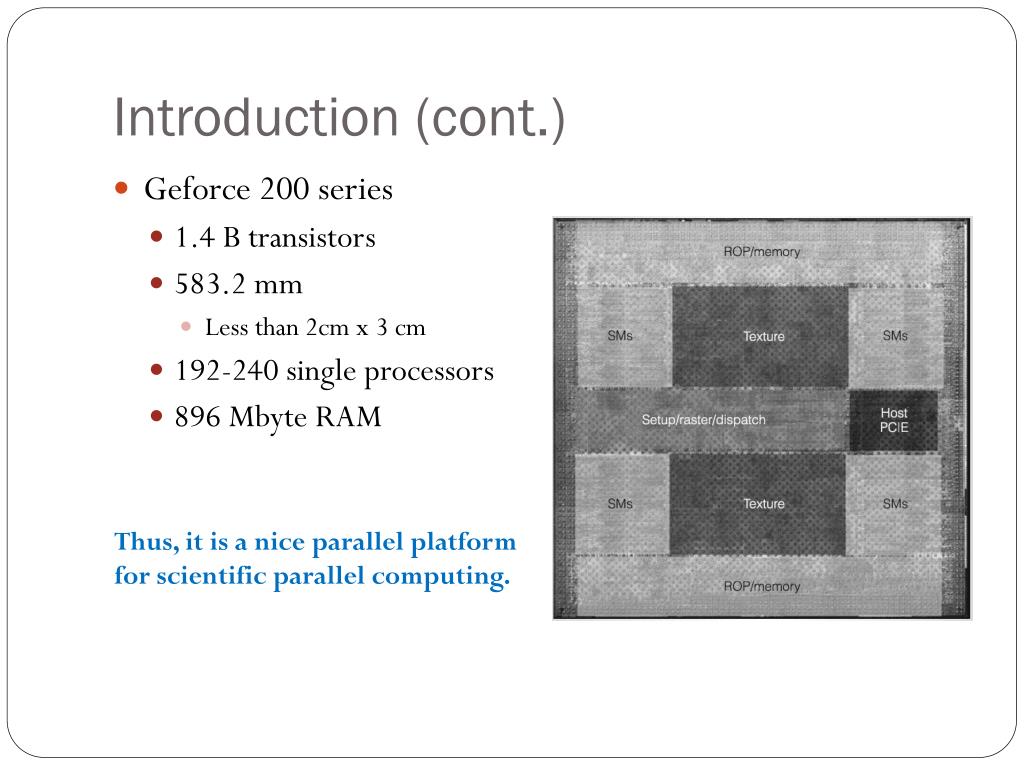 Introduction (cont.)

Geforce 200 series

1.4 B transistors

583.2 mm

Less than 2cm x 3 cm

192-240 single processors

896 Mbyte RAM

Thus, it is a nice parallel platform for scientific parallel computing.

ROP/memory

SMs

Texture

SMs

Setup/raster/dispatch

Host PCIE

SMs

Texture

SMs

ROP/memory